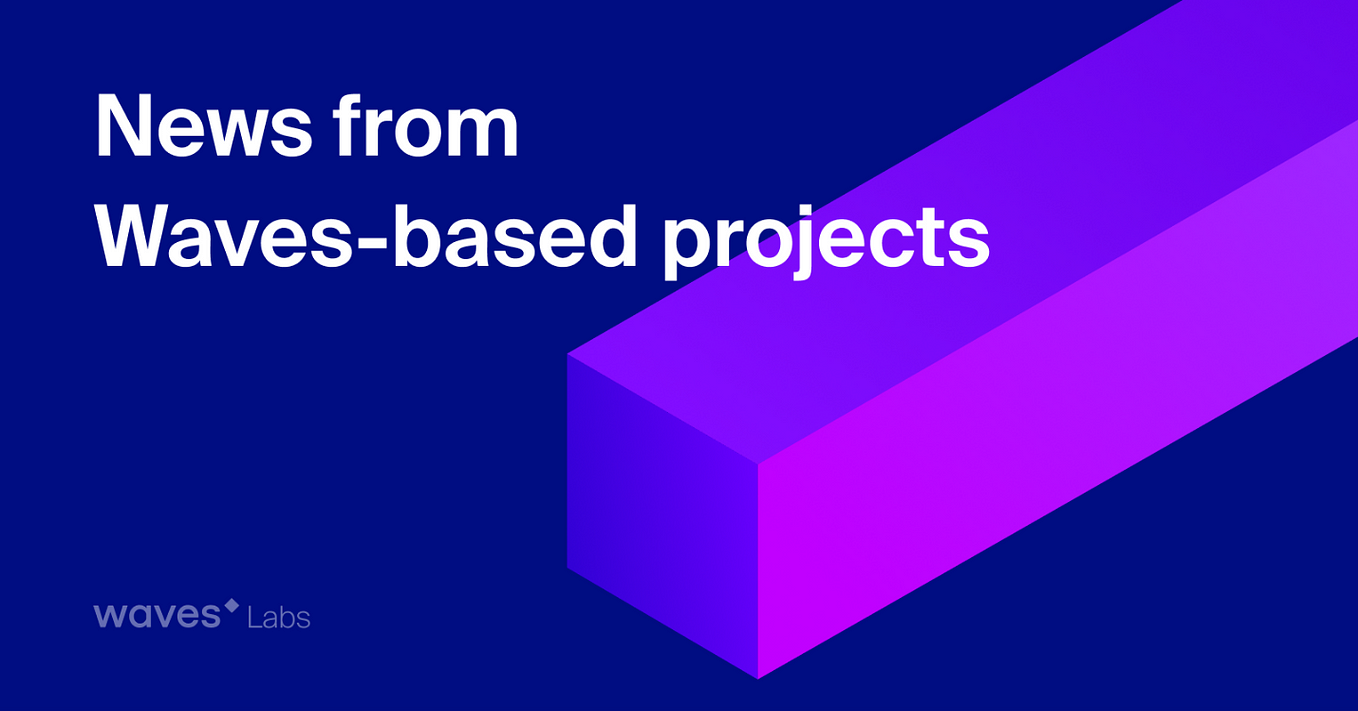 News from Waves-based projects

waves Labs